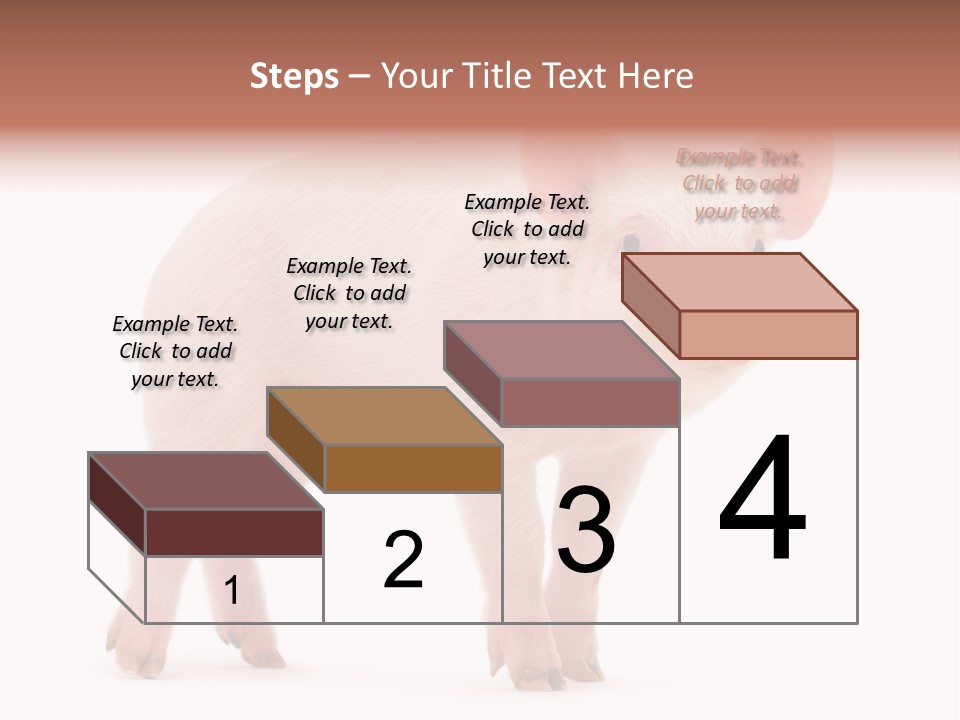 Steps – Your Title Text Here

Example Text. Click to add your text.

Example Text. Click to add your text.

Example Text. Click to add your text.

Example Text. Click to add your text.

1

2

3

4